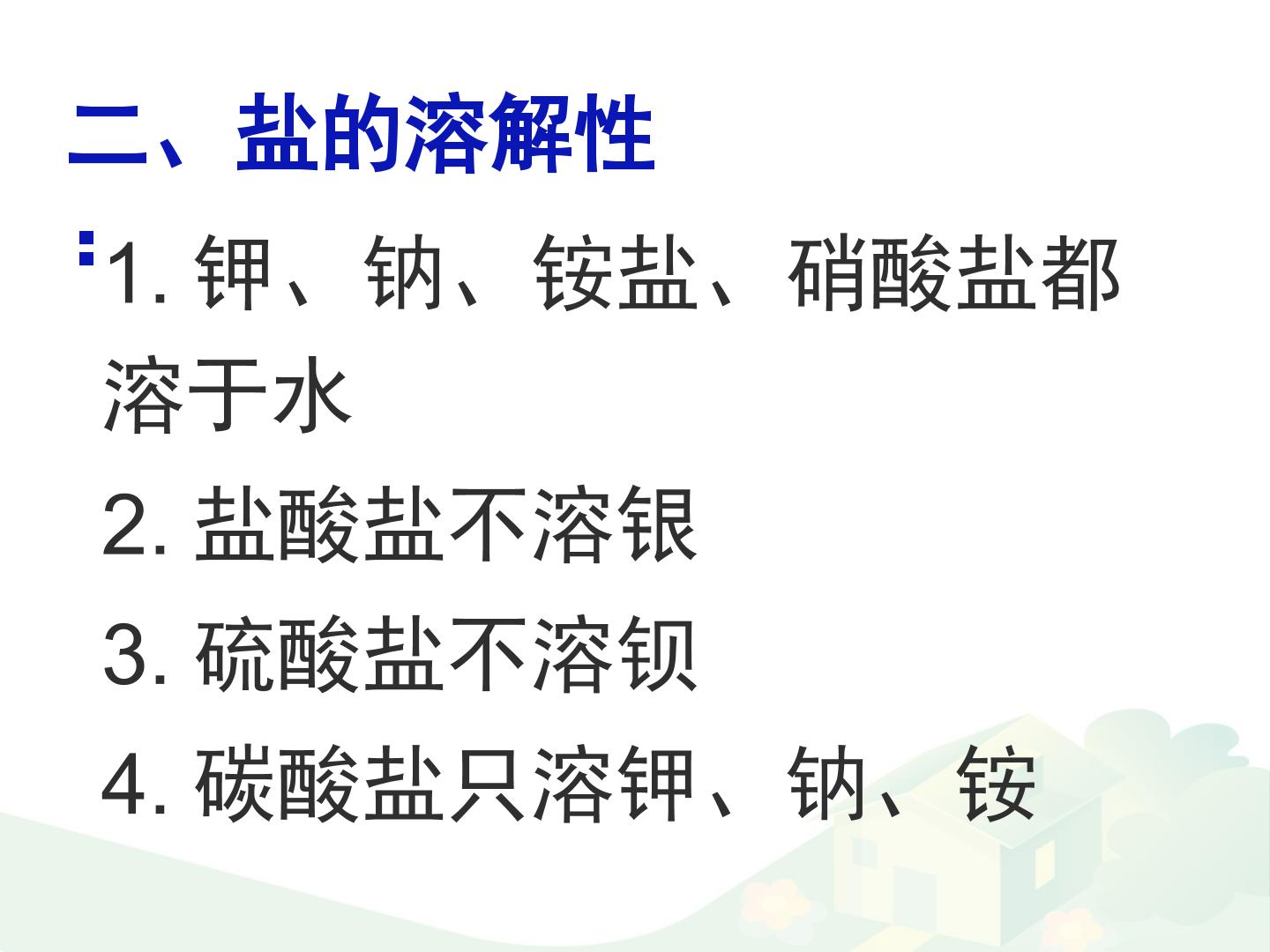 二、盐的溶解性

1. 钾、钠、铵盐、硝酸盐都溶于水

2. 盐酸盐不溶银

3. 硫酸盐不溶钡

4. 碳酸盐只溶钾、钠、铵